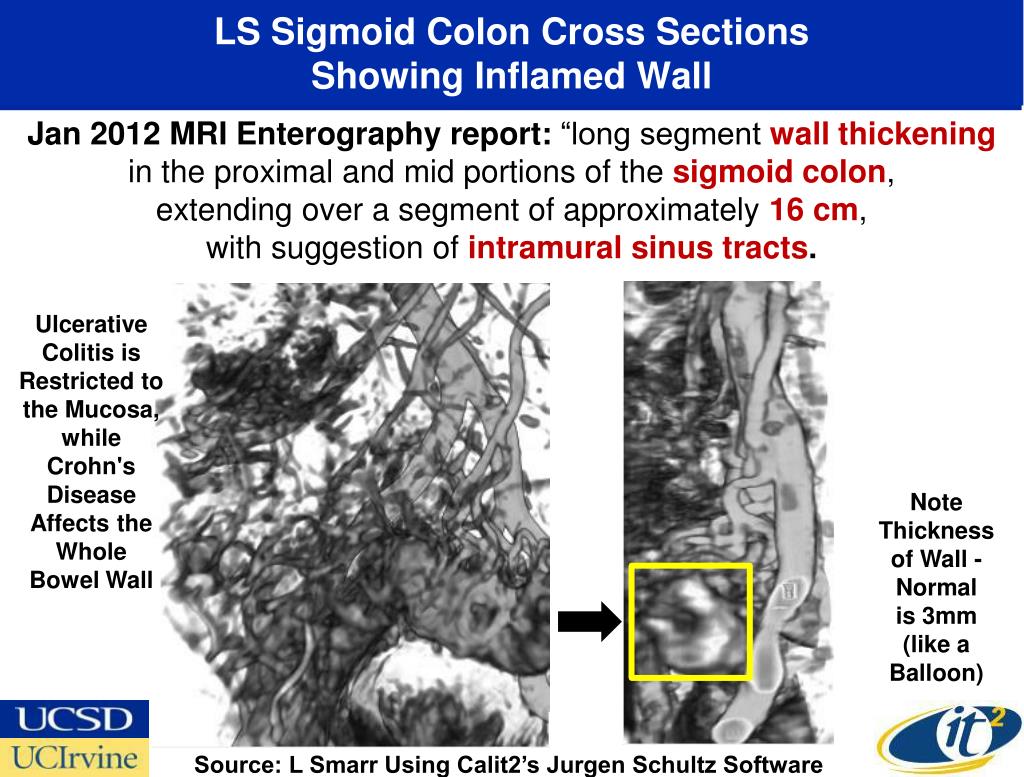 LS Sigmoid Colon Cross Sections
Showing Inflamed Wall

Jan 2012 MRI Enterography report: “long segment wall thickening in the proximal and mid portions of the sigmoid colon, extending over a segment of approximately 16 cm, with suggestion of intramural sinus tracts.

Ulcerative Colitis is Restricted to the Mucosa, while Crohn's Disease Affects the Whole Bowel Wall

Note Thickness of Wall - Normal is 3mm (like a Balloon)

UCSD
UCIrvine

Source: L Smarr Using Calit2’s Jurgen Schultz Software

it$^2$